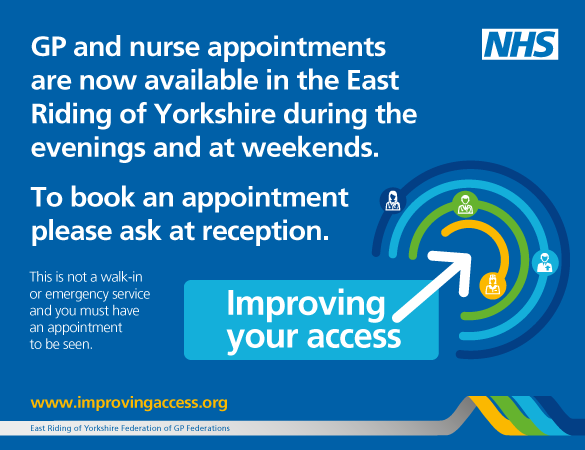 NHS

GP and nurse appointments are now available in the East Riding of Yorkshire during the evenings and at weekends.

To book an appointment please ask at reception.

This is not a walk-in or emergency service and you must have an appointment to be seen.

Improving your access

www.improvingaccess.org

East Riding of Yorkshire Federation of GP Federations